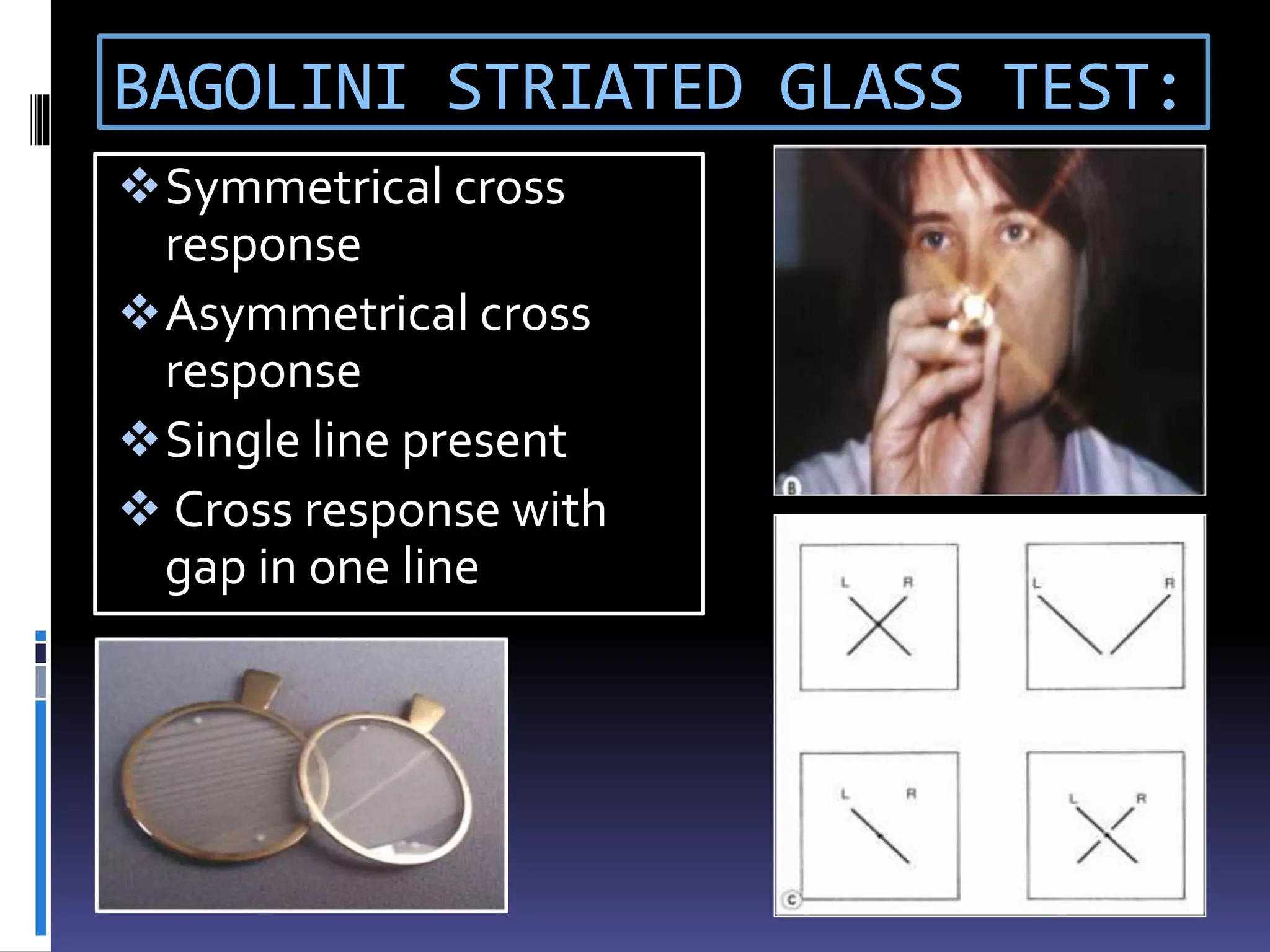 BAGOLINI STRIATED GLASS TEST:

❖ Symmetrical cross response

❖ Asymmetrical cross response

❖ Single line present

❖ Cross response with gap in one line

B

L R

L R

L R

L R

C